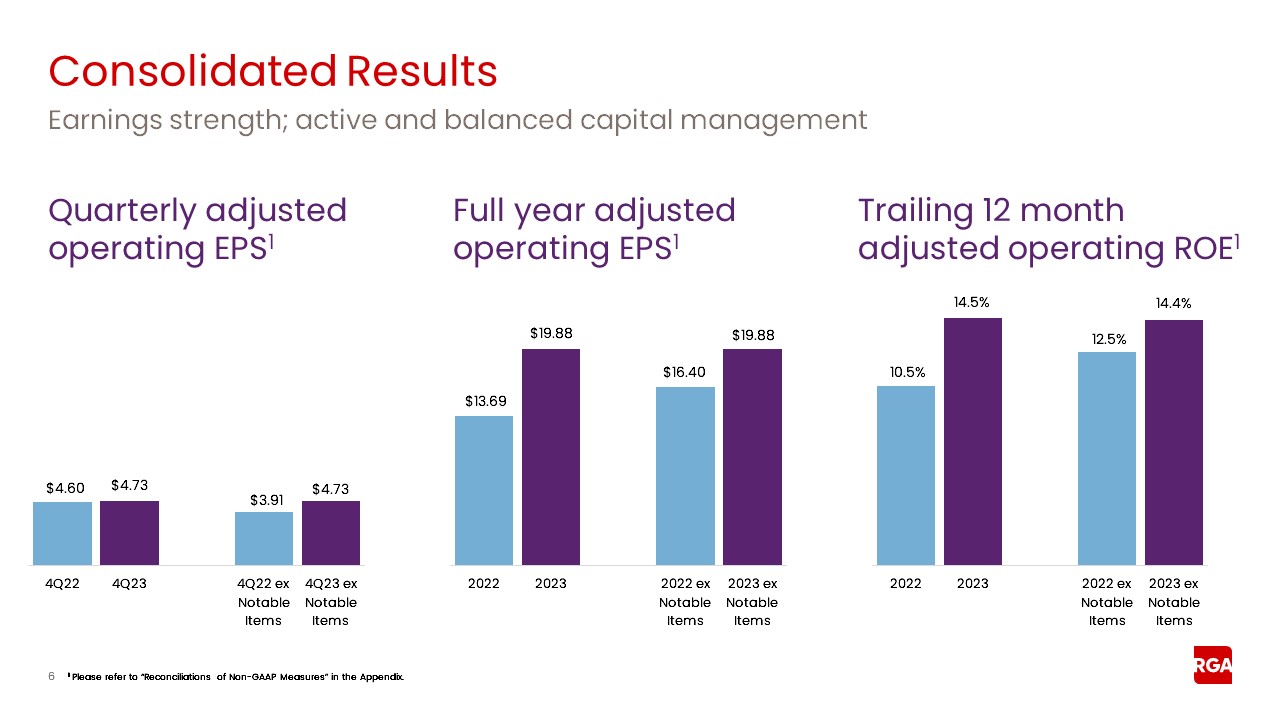 Consolidated Results
Earnings strength; active and balanced capital management

Quarterly adjusted operating EPS$^1$

$4.60
$4.73
$3.91
$4.73

4Q22
4Q23
4Q22 ex Notable Items
4Q23 ex Notable Items

Full year adjusted operating EPS$^1$

$13.69
$19.88
$16.40
$19.88

2022
2023
2022 ex Notable Items
2023 ex Notable Items

Trailing 12 month adjusted operating ROE$^1$

10.5%
14.5%
12.5%
14.4%

2022
2023
2022 ex Notable Items
2023 ex Notable Items

6 $^1$ Please refer to "Reconciliations of Non-GAAP Measures" in the Appendix.

RGA